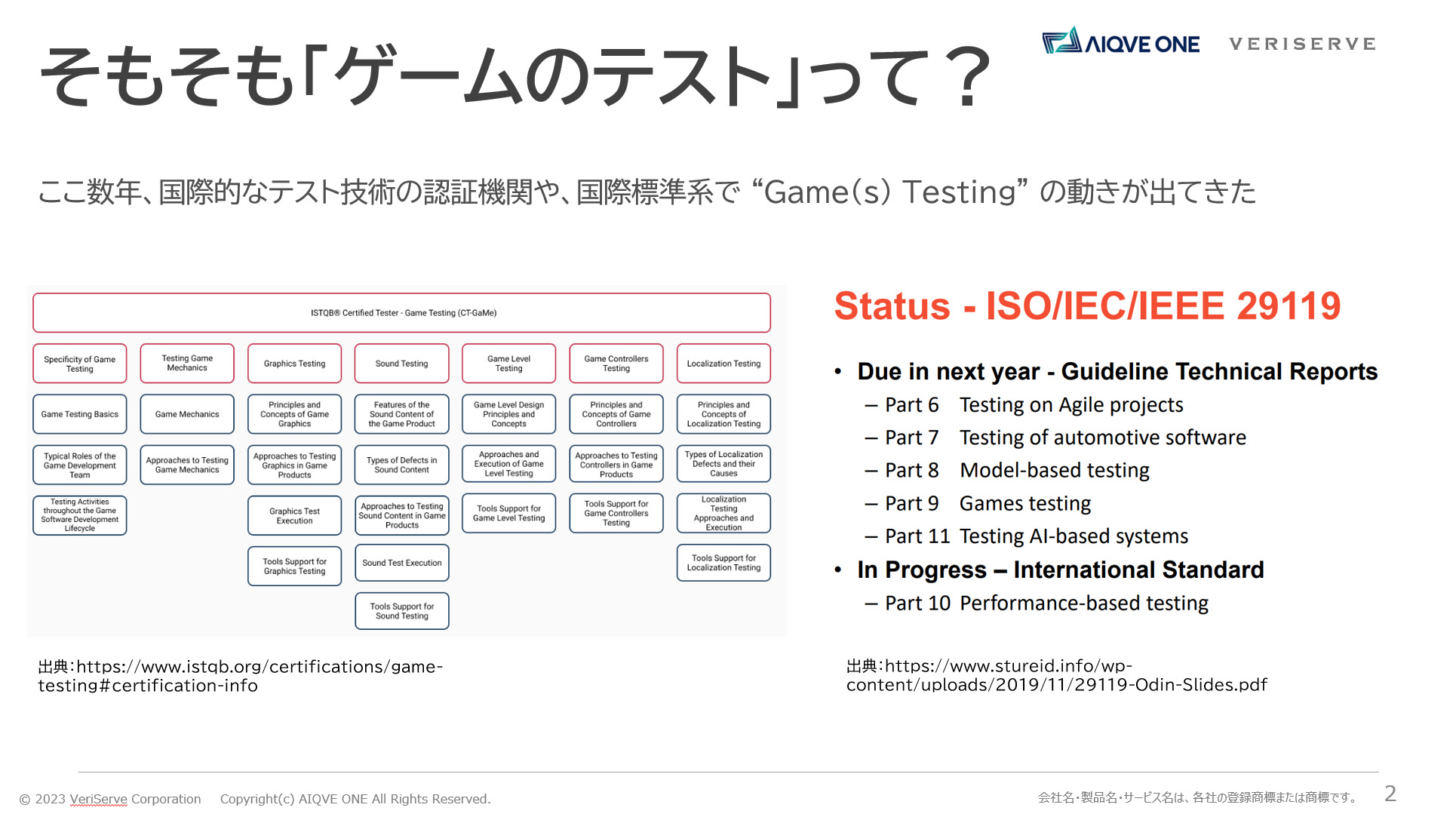 そもそも「ゲームのテスト」って？

AIQVE ONE VERISERVE

ここ数年、国際的なテスト技術の認証機関や、国際標準系で “Game(s) Testing” の動きが出てきた

ISTQB® Certified Tester - Game Testing (CT-GaMe)

Specificity of Game Testing
Game Testing Basics
Typical Roles of the Game Development Team
Testing Activities throughout the Game Software Development Lifecycle

Testing Game Mechanics
Game Mechanics
Approaches to Testing Game Mechanics

Graphics Testing
Principles and Concepts of Game Graphics
Approaches to Testing Graphics in Game Products
Graphics Test Execution
Tools Support for Graphics Testing

Sound Testing
Features of the Sound Content of the Game Product
Types of Defects in Sound Content
Approaches to Testing Sound Content in Game Products
Sound Test Execution
Tools Support for Sound Testing

Game Level Testing
Game Level Design Principles and Concepts
Approaches and Execution of Game Level Testing
Tools Support for Game Level Testing

Game Controllers Testing
Principles and Concepts of Game Controllers
Approaches to Testing Controllers in Game Products
Tools Support for Game Controllers Testing

Localization Testing
Principles and Concepts of Localization Testing
Types of Localization Defects and their Causes
Localization Testing Approaches and Execution
Tools Support for Localization Testing

出典:https://www.istqb.org/certifications/game-testing#certification-info

Status - ISO/IEC/IEEE 29119

• Due in next year - Guideline Technical Reports
– Part 6 Testing on Agile projects
– Part 7 Testing of automotive software
– Part 8 Model-based testing
– Part 9 Games testing
– Part 11 Testing AI-based systems
• In Progress – International Standard
– Part 10 Performance-based testing

出典:https://www.stureid.info/wp-content/uploads/2019/11/29119-Odin-Slides.pdf

© 2023 VeriServe Corporation Copyright(c) AIQVE ONE All Rights Reserved.

会社名・製品名・サービス名は、各社の登録商標または商標です。 2